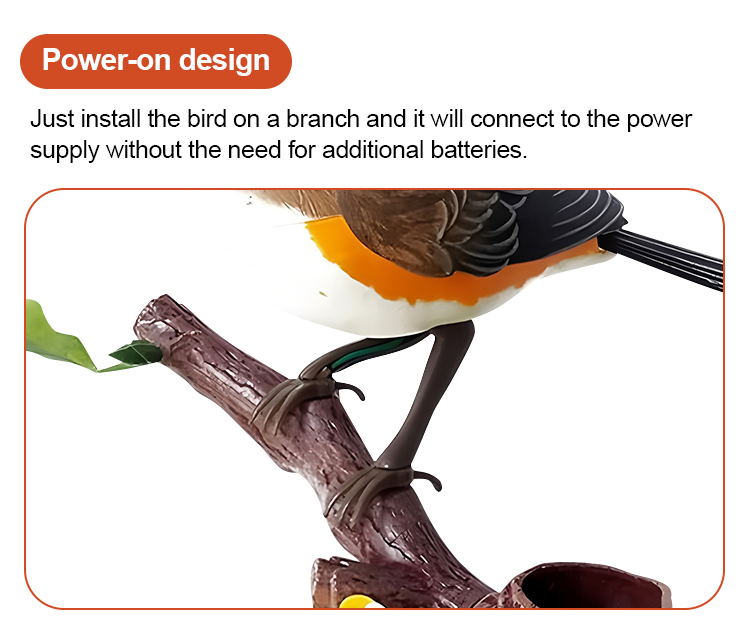 Power-on design

Just install the bird on a branch and it will connect to the power supply without the need for additional batteries.